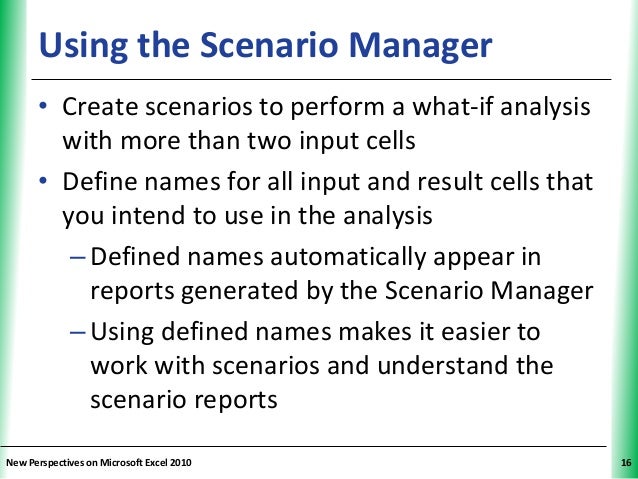 Using the Scenario Manager

• Create scenarios to perform a what-if analysis with more than two input cells

• Define names for all input and result cells that you intend to use in the analysis

– Defined names automatically appear in reports generated by the Scenario Manager

– Using defined names makes it easier to work with scenarios and understand the scenario reports

New Perspectives on Microsoft Excel 2010

16